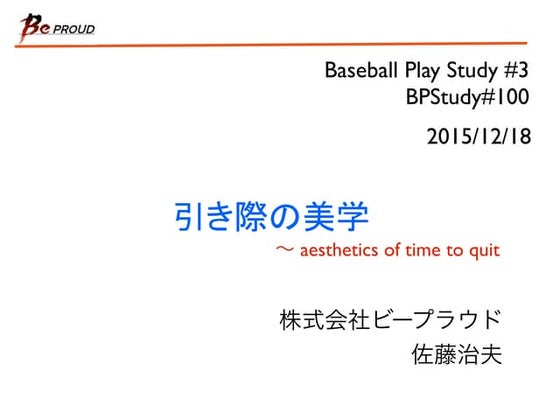 Be PROUD

Baseball Play Study #3
BPStudy#100

2015/12/18

引き際の美学
〜 aesthetics of time to quit

株式会社ビープラウド
佐藤治夫